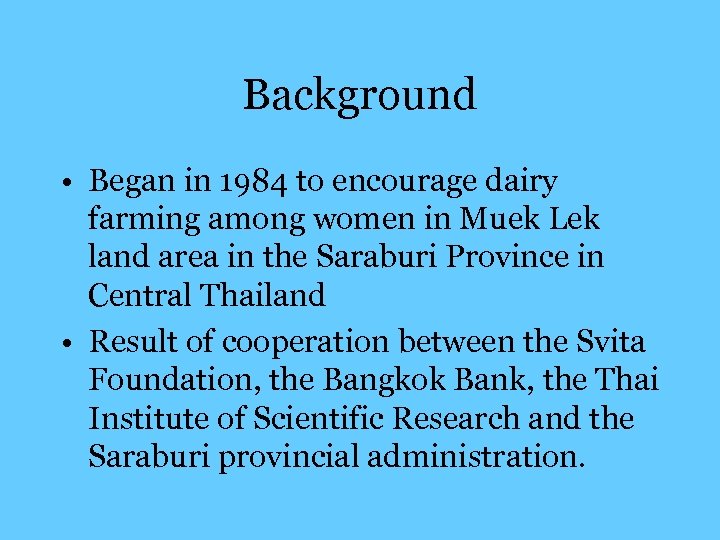 Background

• Began in 1984 to encourage dairy farming among women in Muek Lek land area in the Saraburi Province in Central Thailand

• Result of cooperation between the Svita Foundation, the Bangkok Bank, the Thai Institute of Scientific Research and the Saraburi provincial administration.